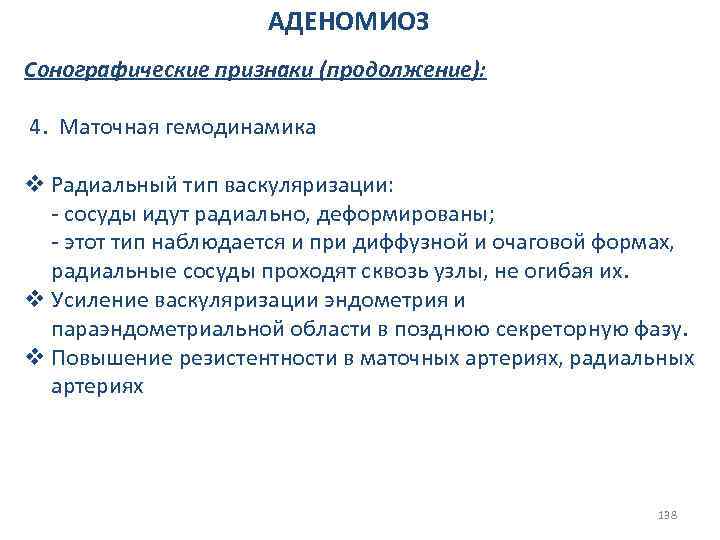 АДЕНОМИОЗ

Сонографические признаки (продолжение):

4. Маточная гемодинамика

❖ Радиальный тип васкуляризации:
- сосуды идут радиально, деформированы;
- этот тип наблюдается и при диффузной и очаговой формах, радиальные сосуды проходят сквозь узлы, не огибая их.
❖ Усиление васкуляризации эндометрия и параэндометриальной области в позднюю секреторную фазу.
❖ Повышение резистентности в маточных артериях, радиальных артериях

138